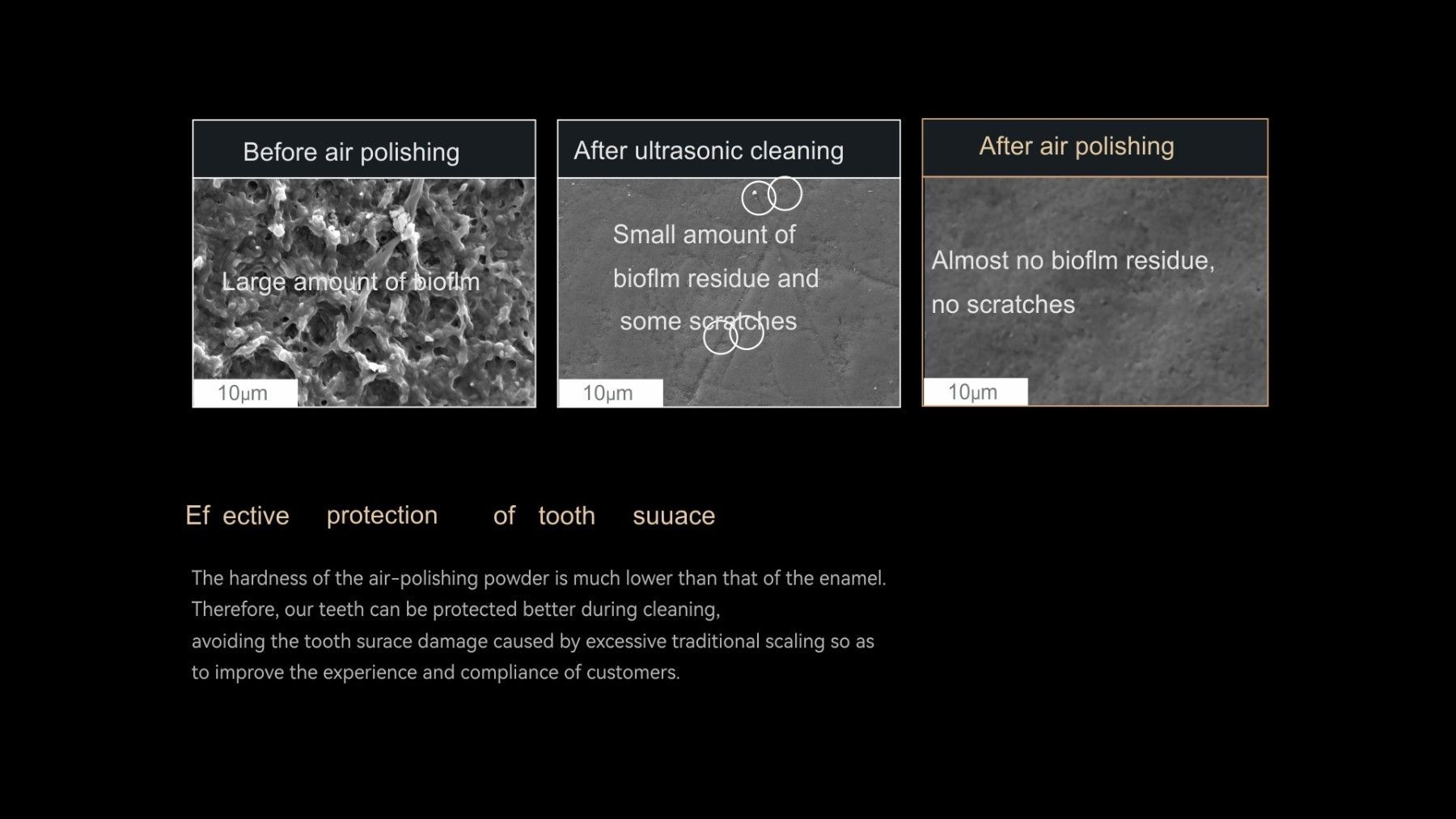 Before air polishing

Large amount of bioflm

10μm

After ultrasonic cleaning

Small amount of bioflm residue and some scratches

10μm

After air polishing

Almost no bioflm residue, no scratches

10μm

Ef ective protection of tooth suuace

The hardness of the air-polishing powder is much lower than that of the enamel. Therefore, our teeth can be protected better during cleaning, avoiding the tooth surace damage caused by excessive traditional scaling so as to improve the experience and compliance of customers.